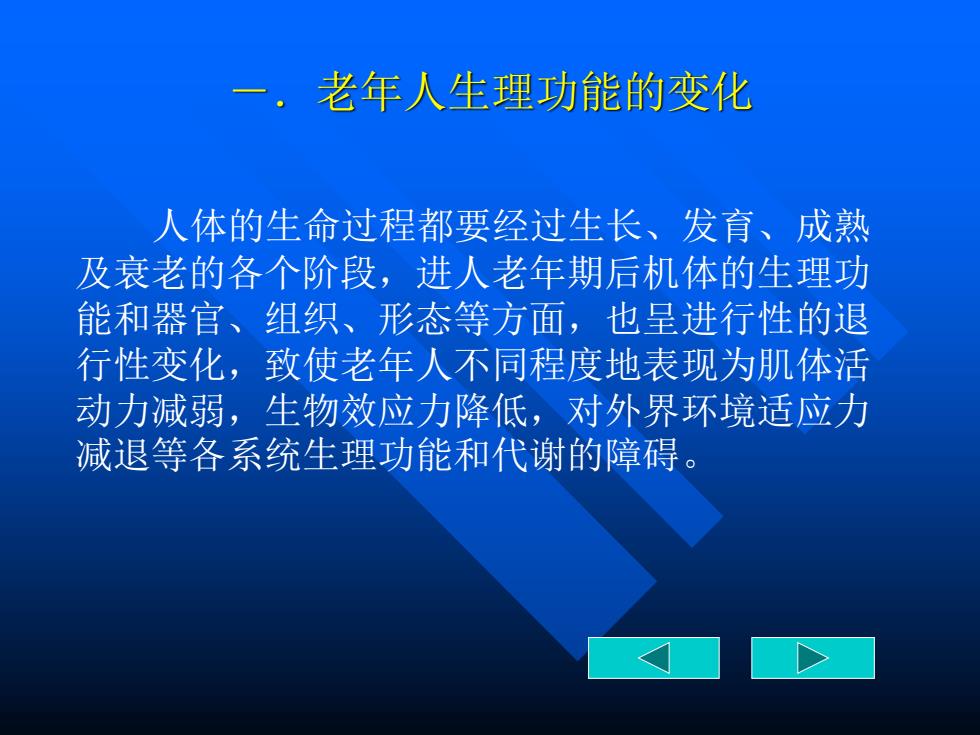 一．老年人生理功能的变化

人体的生命过程都要经过生长、发育、成熟及衰老的各个阶段，进人老年期后机体的生理功能和器官、组织、形态等方面，也呈进行性的退行性变化，致使老年人不同程度地表现为肌体活动力减弱，生物效应力降低，对外界环境适应力减退等各系统生理功能和代谢的障碍。